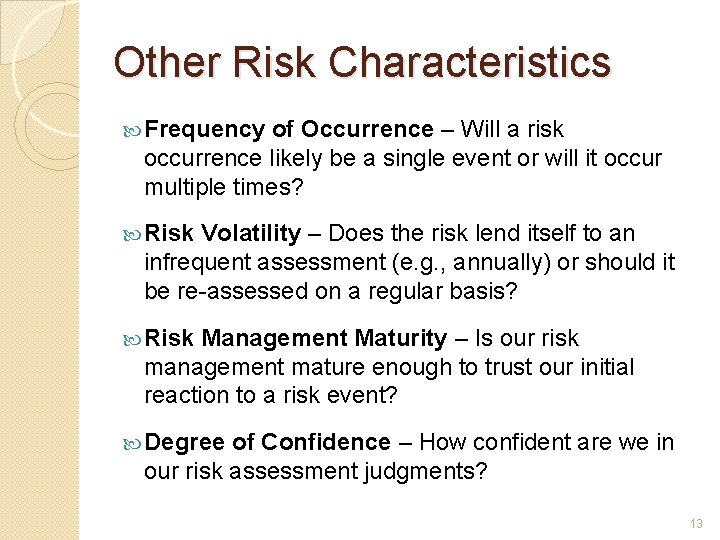 Other Risk Characteristics

Frequency of Occurrence – Will a risk occurrence likely be a single event or will it occur multiple times?

Risk Volatility – Does the risk lend itself to an infrequent assessment (e.g., annually) or should it be re-assessed on a regular basis?

Risk Management Maturity – Is our risk management mature enough to trust our initial reaction to a risk event?

Degree of Confidence – How confident are we in our risk assessment judgments?

13